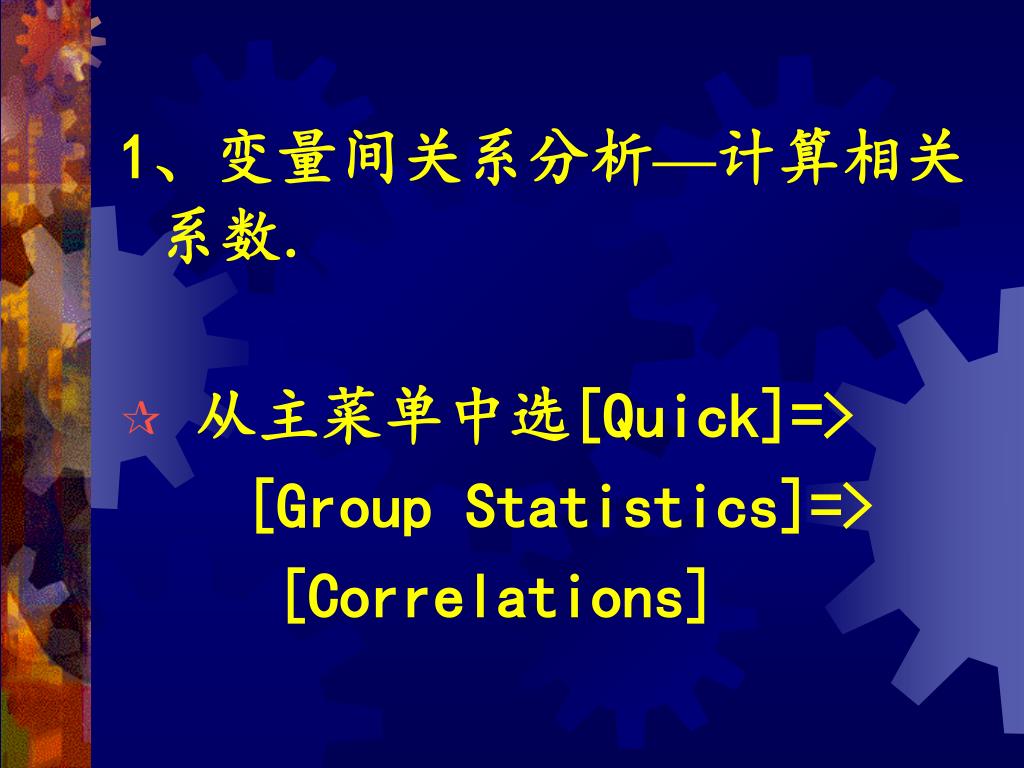 1、变量间关系分析—计算相关系数.

☆ 从主菜单中选[Quick]=> [Group Statistics]=> [Correlations]